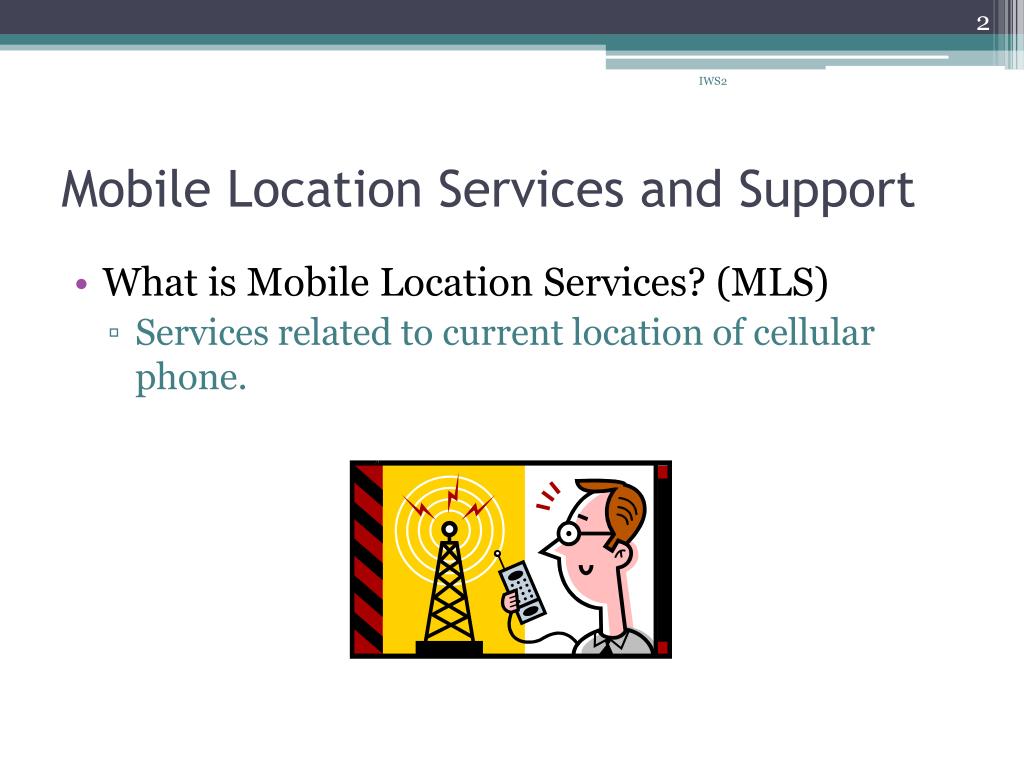 2

IWS2

Mobile Location Services and Support

• What is Mobile Location Services? (MLS)
▫ Services related to current location of cellular phone.